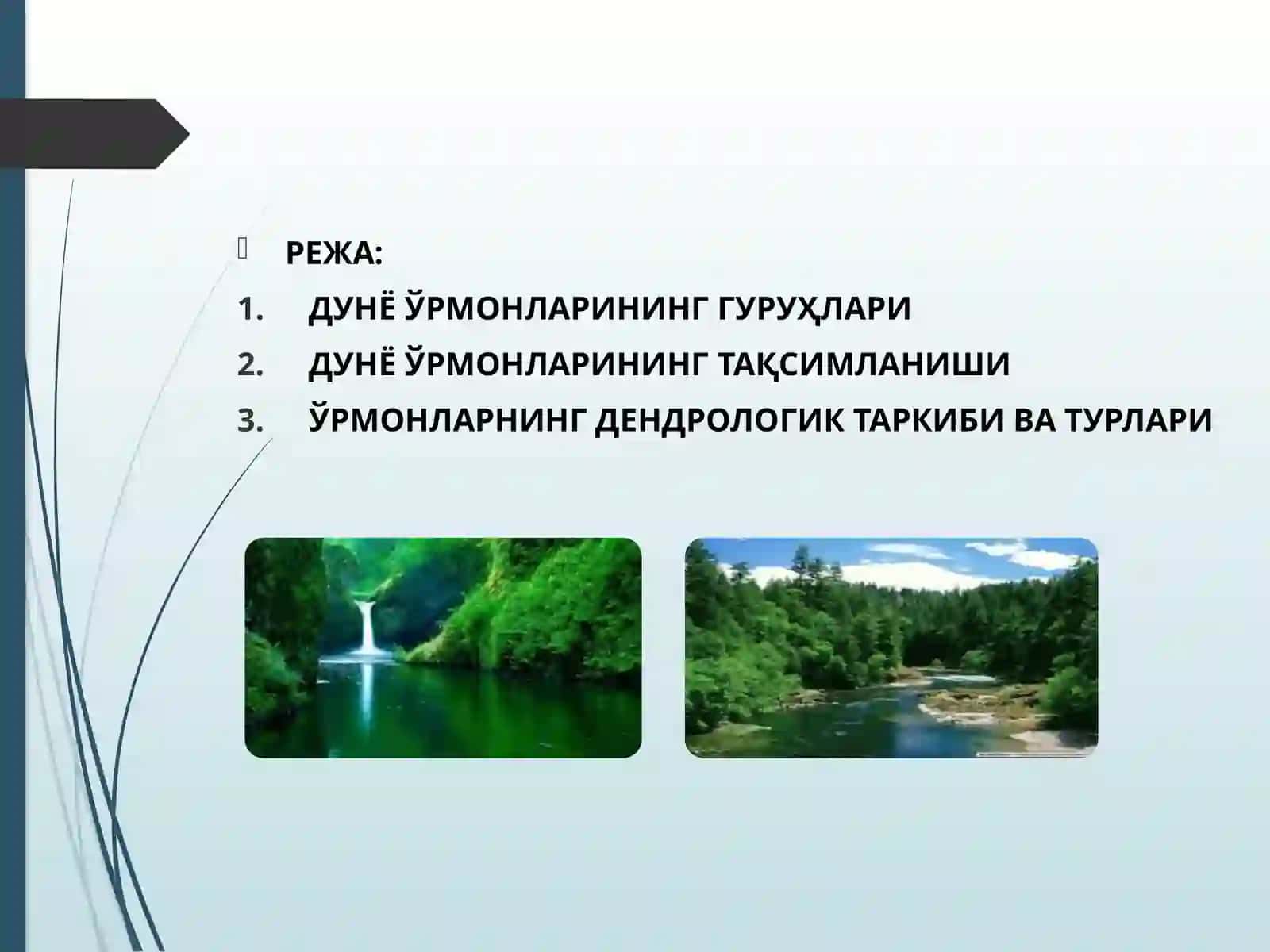 РЕЖА:

1. ДУНЁ ЎРМОНЛАРИНИНГ ГУРУҲЛАРИ
2. ДУНЁ ЎРМОНЛАРИНИНГ ТАҚСИМЛАНИШИ
3. ЎРМОНЛАРНИНГ ДЕНДРОЛОГИК ТАРКИБИ ВА ТУРЛАРИ